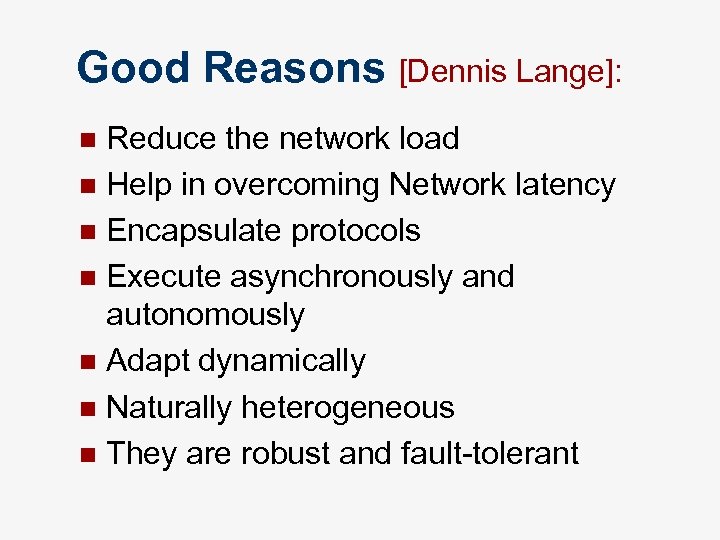 Good Reasons [Dennis Lange]:

- Reduce the network load
- Help in overcoming Network latency
- Encapsulate protocols
- Execute asynchronously and autonomously
- Adapt dynamically
- Naturally heterogeneous
- They are robust and fault-tolerant